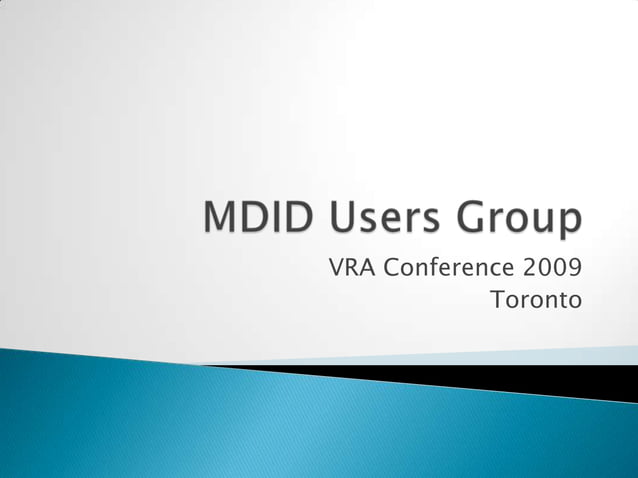 MDID Users Group

VRA Conference 2009
Toronto